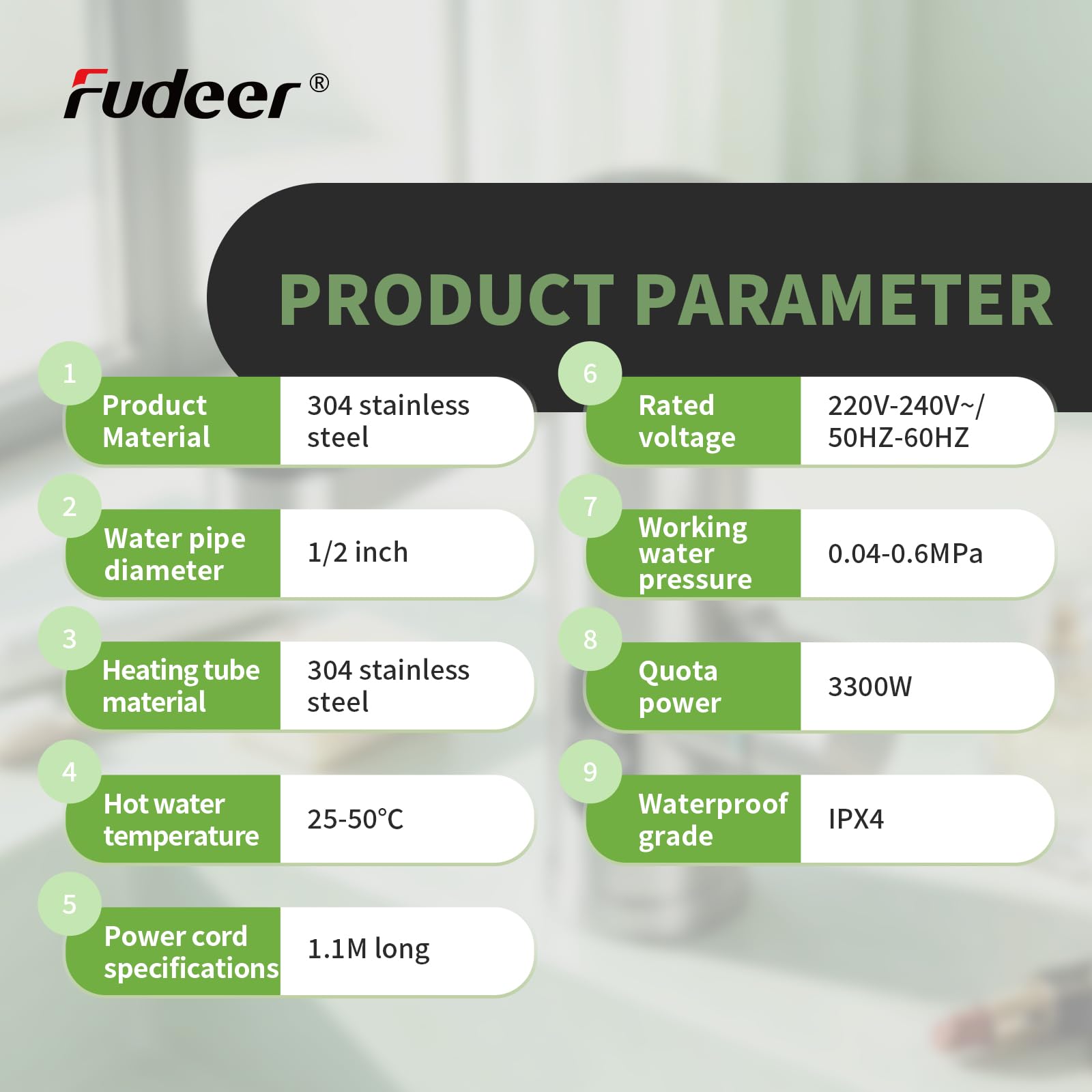 Fudeer®

PRODUCT PARAMETER

1
Product Material
304 stainless steel

2
Water pipe diameter
1/2 inch

3
Heating tube material
304 stainless steel

4
Hot water temperature
25-50°C

5
Power cord specifications
1.1M long

6
Rated voltage
220V-240V~/ 50HZ-60HZ

7
Working water pressure
0.04-0.6MPa

8
Quota power
3300W

9
Waterproof grade
IPX4